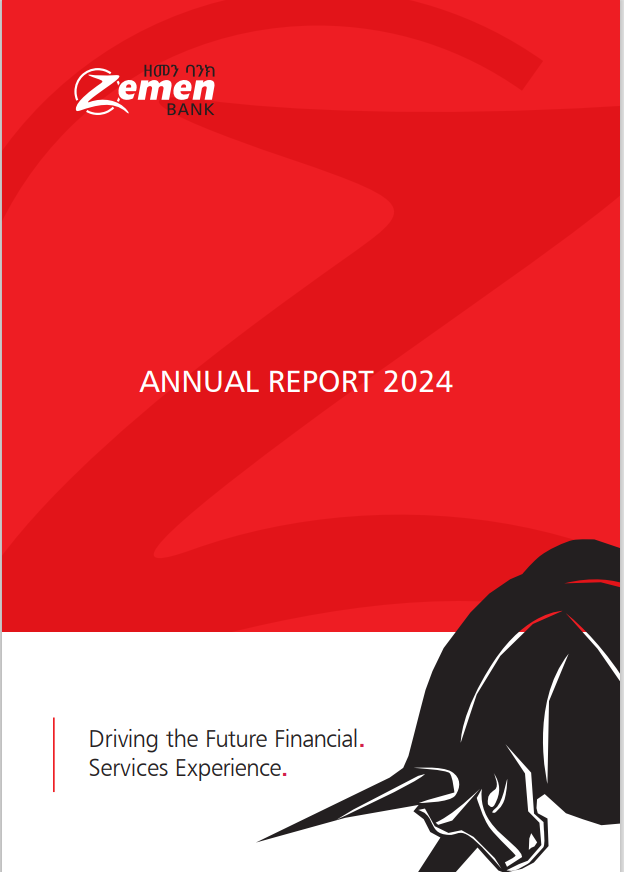 ዘመን ባንክ
Zemen
BANK

ANNUAL REPORT 2024

Driving the Future Financial.
Services Experience.